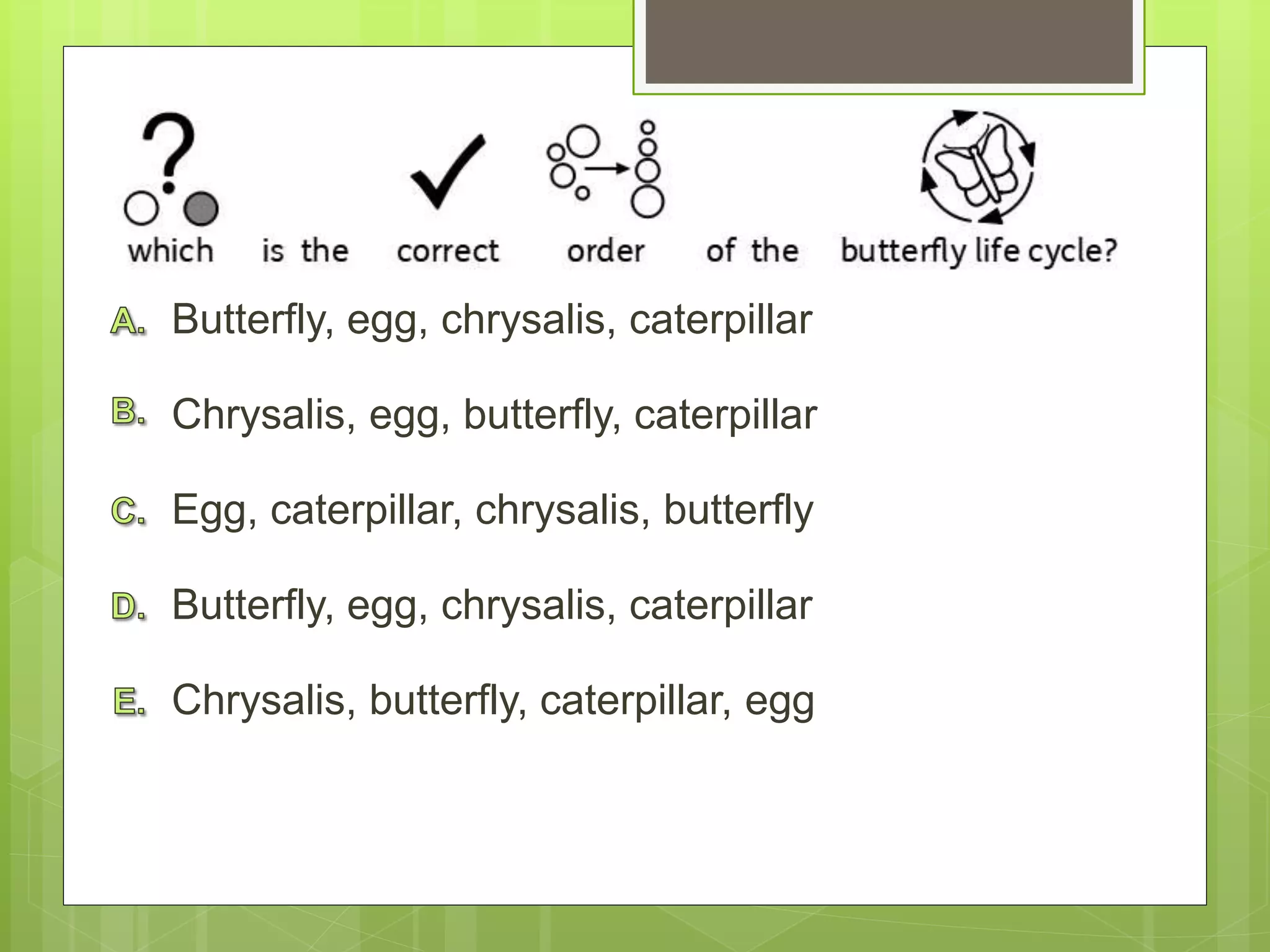 which is the correct order of the butterfly life cycle?

A. Butterfly, egg, chrysalis, caterpillar

B. Chrysalis, egg, butterfly, caterpillar

C. Egg, caterpillar, chrysalis, butterfly

D. Butterfly, egg, chrysalis, caterpillar

E. Chrysalis, butterfly, caterpillar, egg